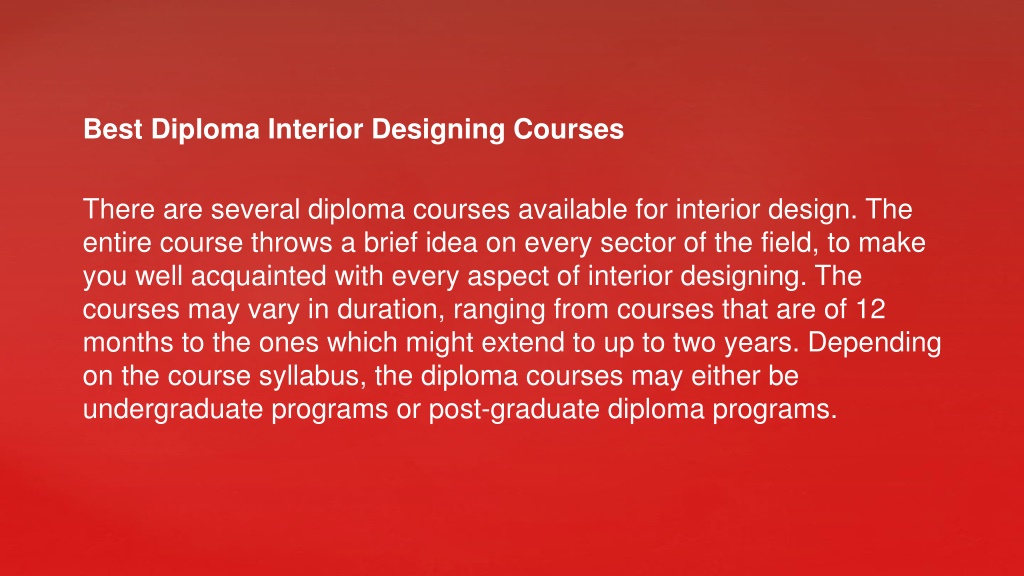 Best Diploma Interior Designing Courses

There are several diploma courses available for interior design. The entire course throws a brief idea on every sector of the field, to make you well acquainted with every aspect of interior designing. The courses may vary in duration, ranging from courses that are of 12 months to the ones which might extend to up to two years. Depending on the course syllabus, the diploma courses may either be undergraduate programs or post-graduate diploma programs.